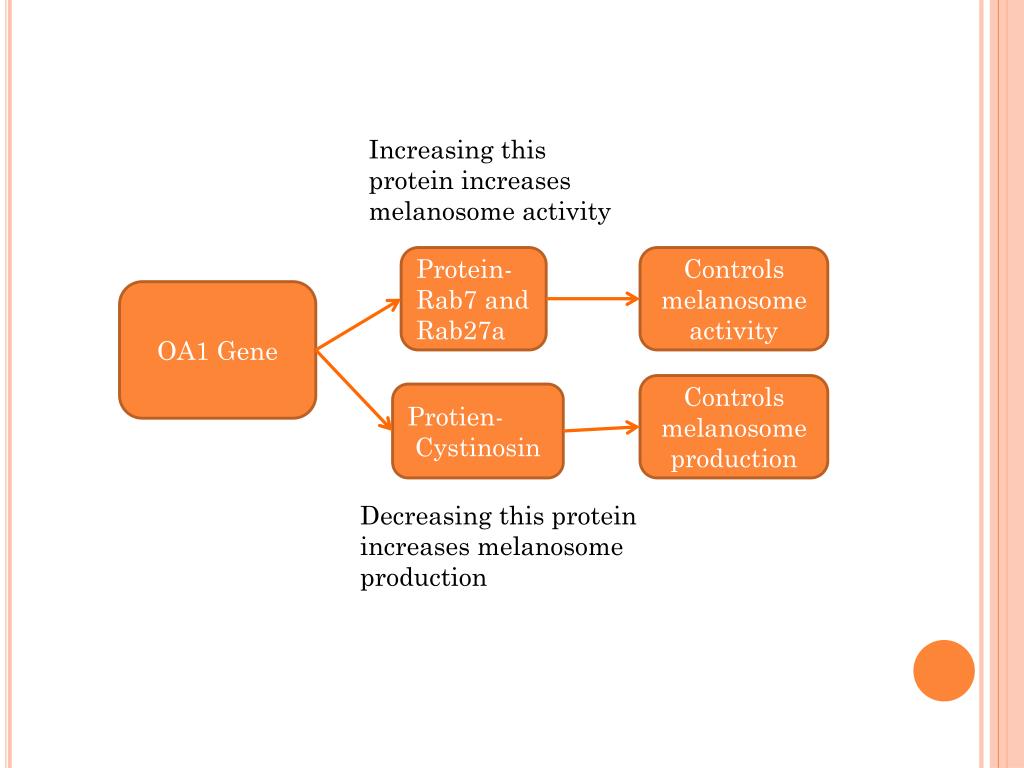 Increasing this protein increases melanosome activity

OA1 Gene

Protein-Rab7 and Rab27a

Controls melanosome activity

Protien-Cystinosin

Controls melanosome production

Decreasing this protein increases melanosome production